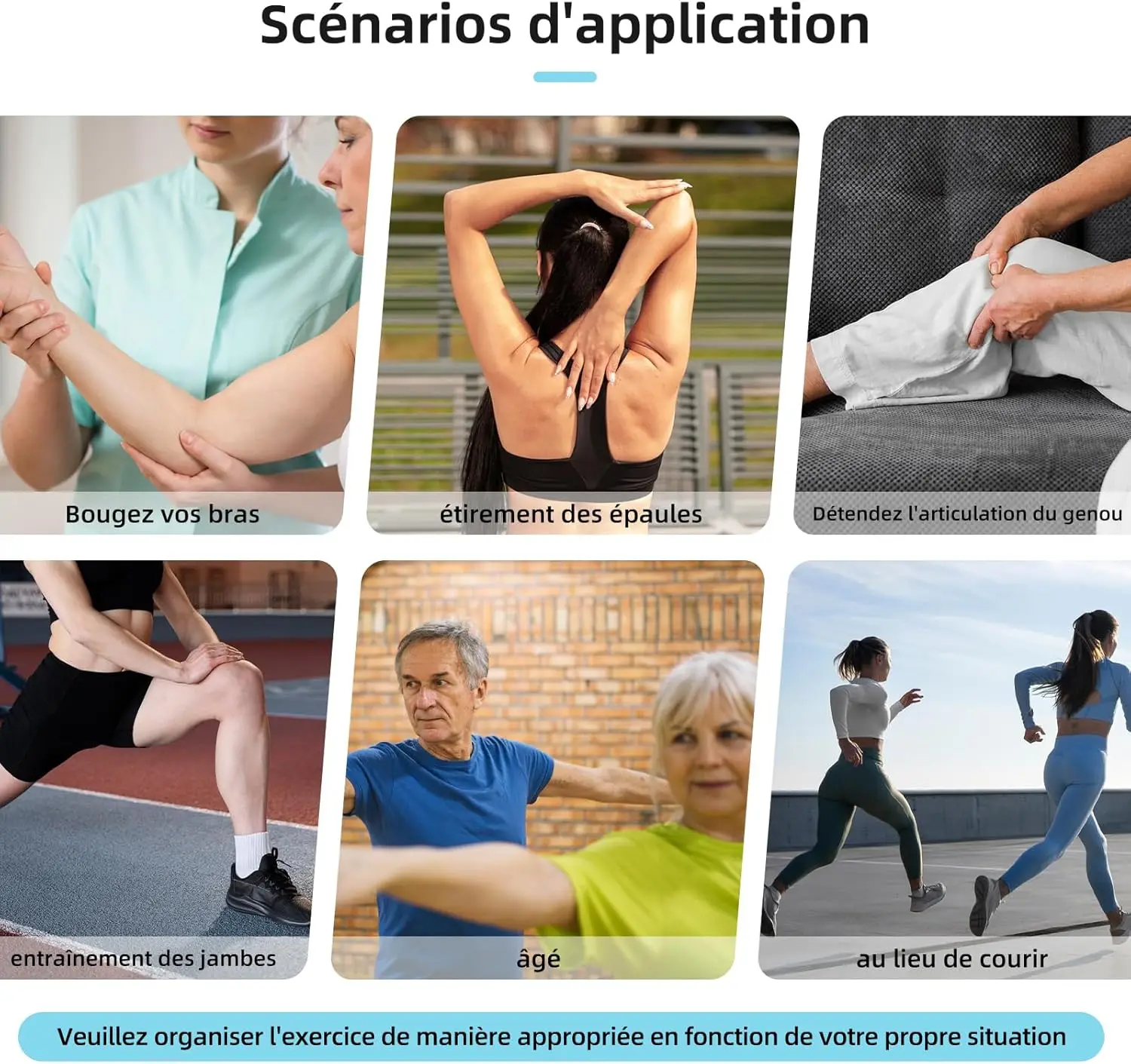 Scénarios d'application

Bougez vos bras

étirement des épaules

Détendez l'articulation du genou

entraînement des jambes

âgé

au lieu de courir

Veuillez organiser l'exercice de manière appropriée en fonction de votre propre situation